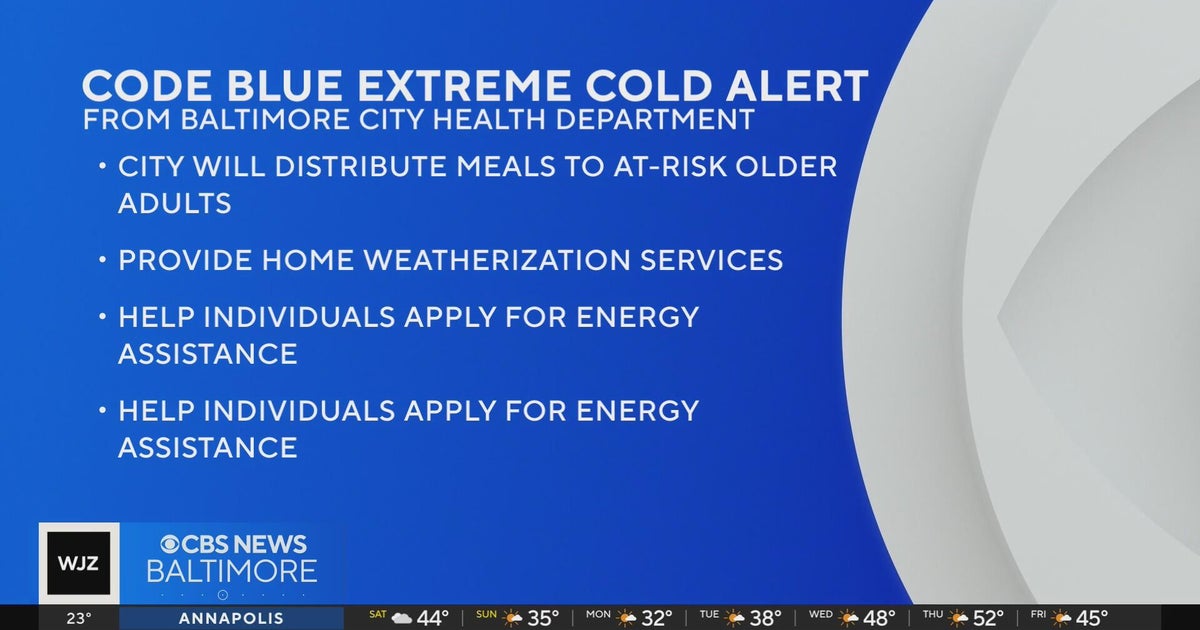 CODE BLUE EXTREME COLD ALERT
FROM BALTIMORE CITY HEALTH DEPARTMENT

• CITY WILL DISTRIBUTE MEALS TO AT-RISK OLDER ADULTS

• PROVIDE HOME WEATHERIZATION SERVICES

• HELP INDIVIDUALS APPLY FOR ENERGY ASSISTANCE

• HELP INDIVIDUALS APPLY FOR ENERGY ASSISTANCE

WJZ
CBS NEWS
BALTIMORE

23° ANNAPOLIS SAT 44° SUN 35° MON 32° TUE 38° WED 48° THU 52° FRI 45°